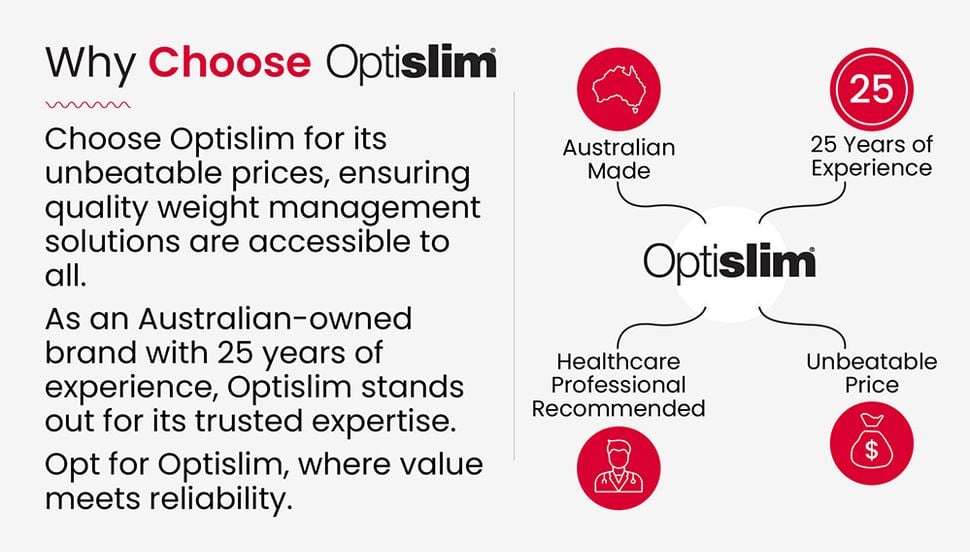 Why Choose Optislim®

Choose Optislim for its unbeatable prices, ensuring quality weight management solutions are accessible to all.

As an Australian-owned brand with 25 years of experience, Optislim stands out for its trusted expertise.

Opt for Optislim, where value meets reliability.

Australian Made

25

25 Years of Experience

Optislim®

Healthcare Professional Recommended

Unbeatable Price

$